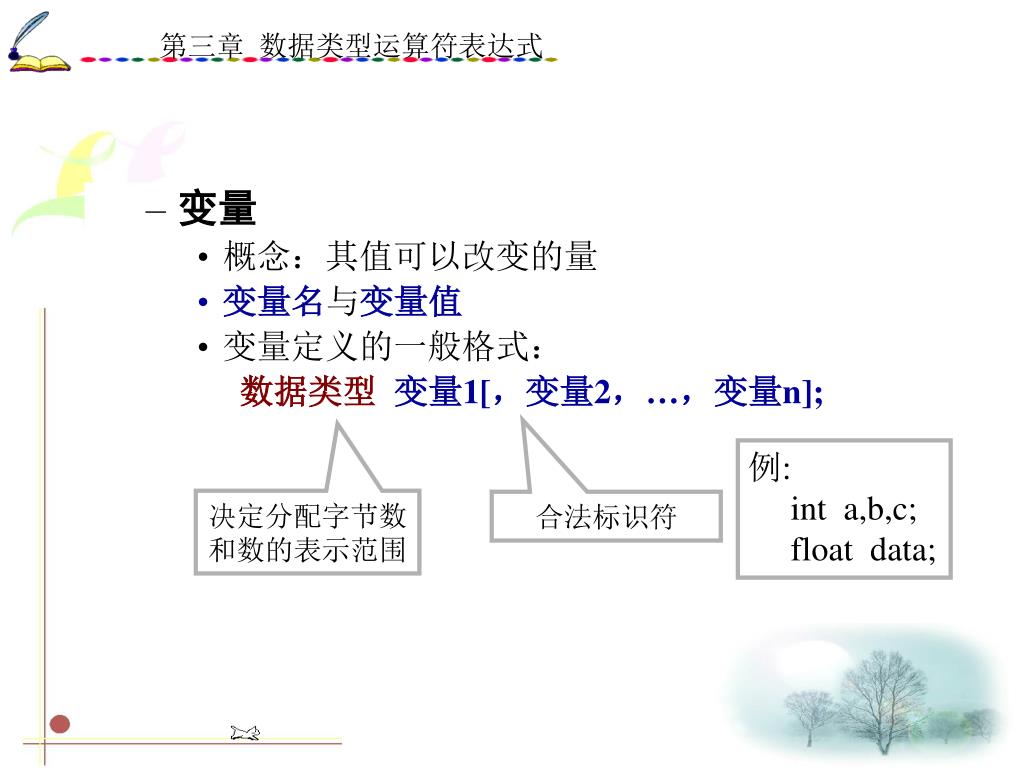 第三章 数据类型运算符表达式

– 变量

• 概念：其值可以改变的量

• 变量名与变量值

• 变量定义的一般格式：

数据类型 变量1[，变量2，…，变量n];

决定分配字节数和数的表示范围

合法标识符

例:
int a,b,c;
float data;